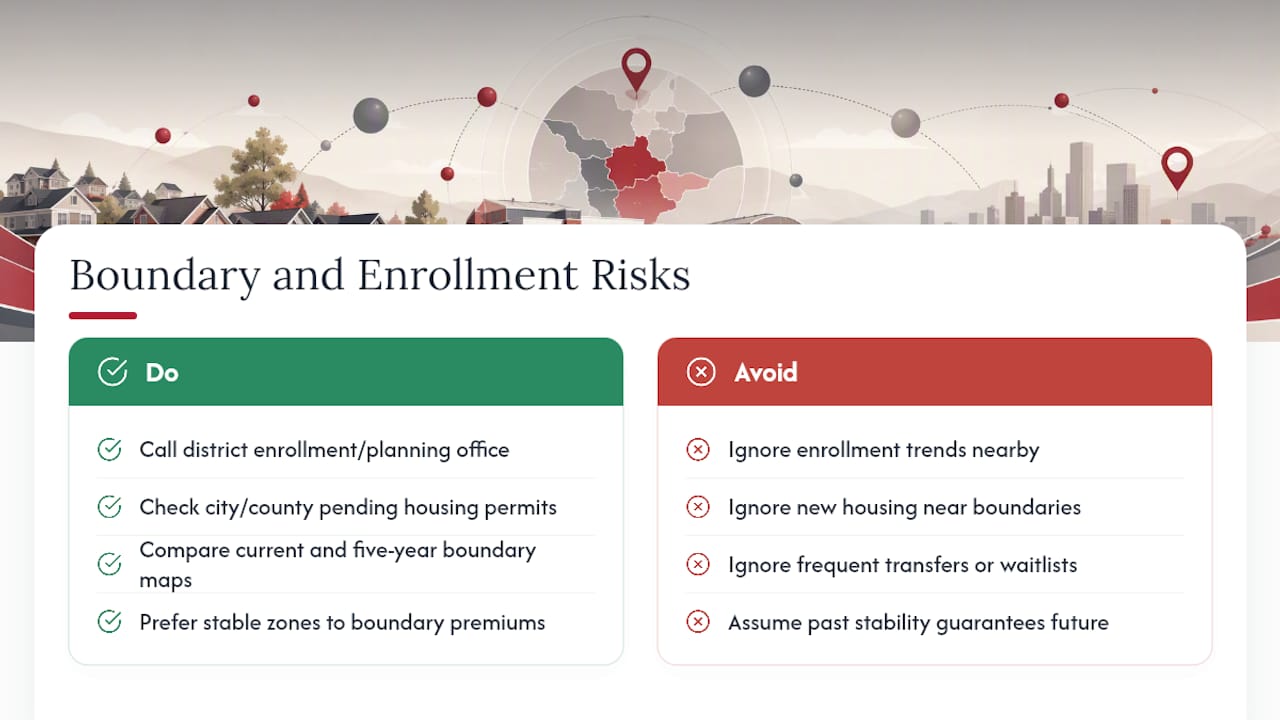 Boundary and Enrollment Risks

Do

Call district enrollment/planning office

Check city/county pending housing permits

Compare current and five-year boundary maps

Prefer stable zones to boundary premiums

Avoid

Ignore enrollment trends nearby

Ignore new housing near boundaries

Ignore frequent transfers or waitlists

Assume past stability guarantees future